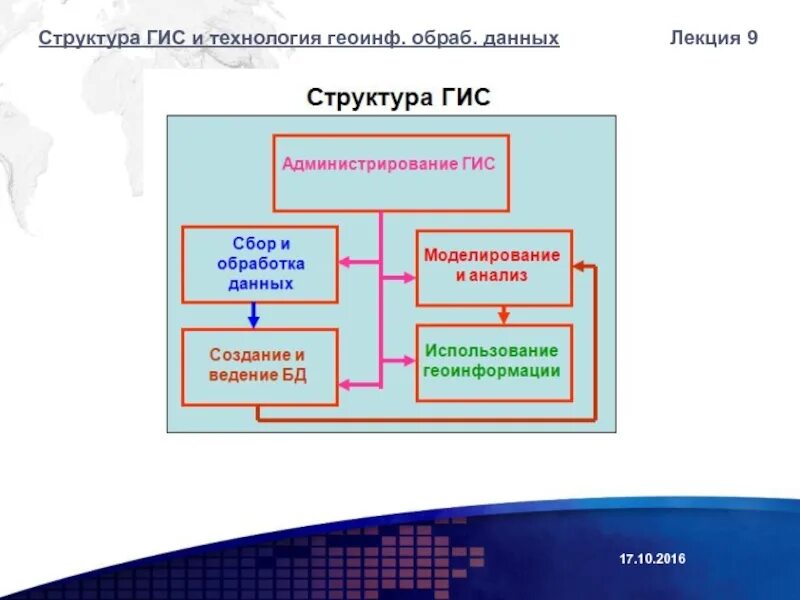 Структура ГИС и технология геоинф. обраб. данных

Лекция 9

Структура ГИС

Администрирование ГИС

Сбор и обработка данных

Моделирование и анализ

Создание и ведение БД

Использование геоинформации

17.10.2016